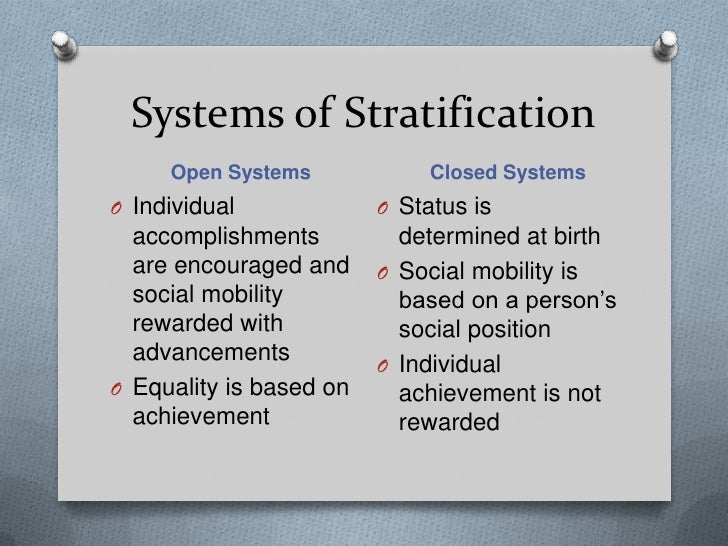 Systems of Stratification

Open Systems

O Individual accomplishments are encouraged and social mobility rewarded with advancements

O Equality is based on achievement

Closed Systems

O Status is determined at birth

O Social mobility is based on a person's social position

O Individual achievement is not rewarded